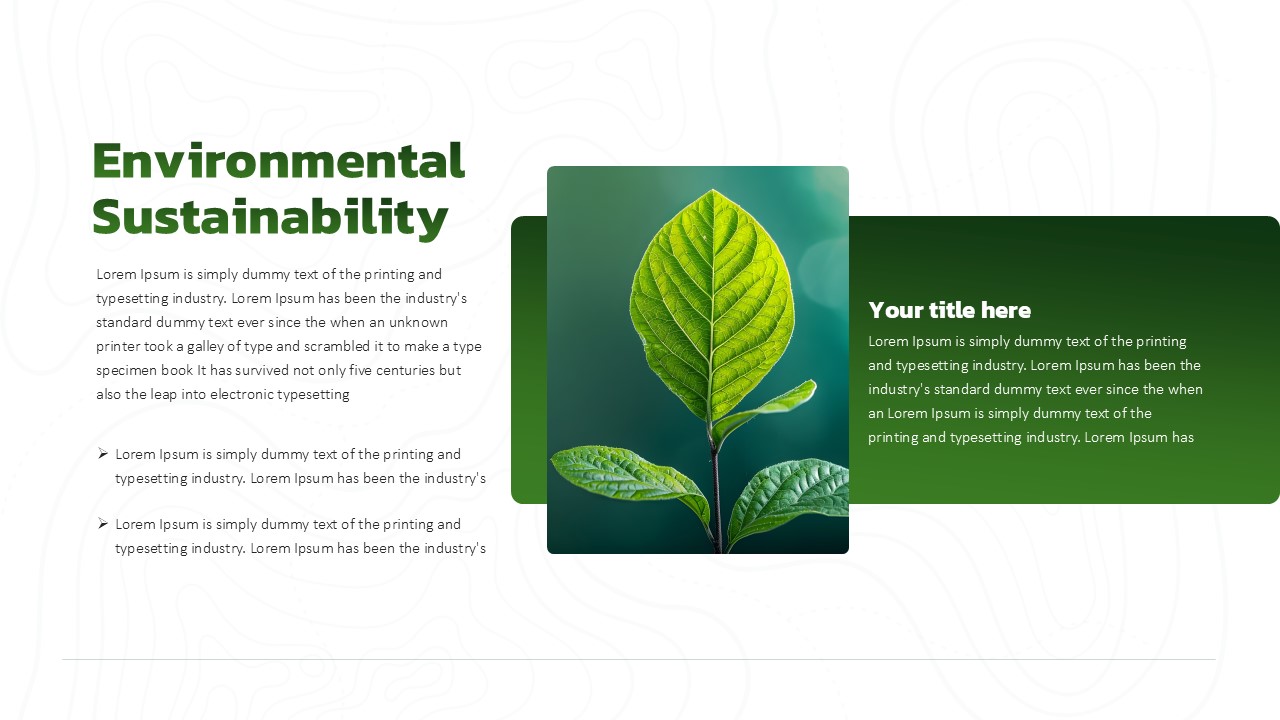 Environmental Sustainability

Lorem Ipsum is simply dummy text of the printing and typesetting industry. Lorem Ipsum has been the industry's standard dummy text ever since the when an unknown printer took a galley of type and scrambled it to make a type specimen book It has survived not only five centuries but also the leap into electronic typesetting

➢ Lorem Ipsum is simply dummy text of the printing and typesetting industry. Lorem Ipsum has been the industry's

➢ Lorem Ipsum is simply dummy text of the printing and typesetting industry. Lorem Ipsum has been the industry's

Your title here

Lorem Ipsum is simply dummy text of the printing and typesetting industry. Lorem Ipsum has been the industry's standard dummy text ever since the when an Lorem Ipsum is simply dummy text of the printing and typesetting industry. Lorem Ipsum has